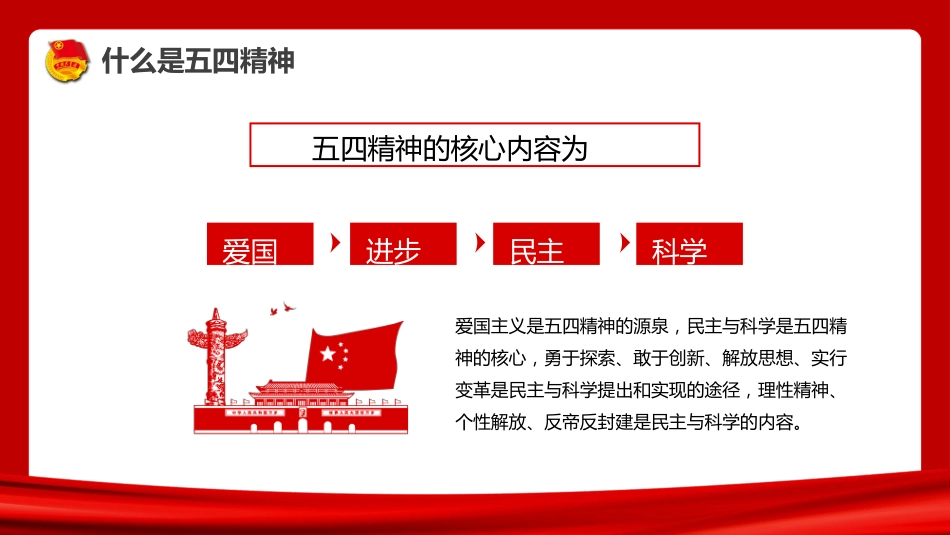 什么是五四精神

五四精神的核心内容为

爱国

进步

民主

科学

爱国主义是五四精神的源泉，民主与科学是五四精神的核心，勇于探索、敢于创新、解放思想、实行变革是民主与科学提出和实现的途径，理性精神、个性解放、反帝反封建是民主与科学的内容。